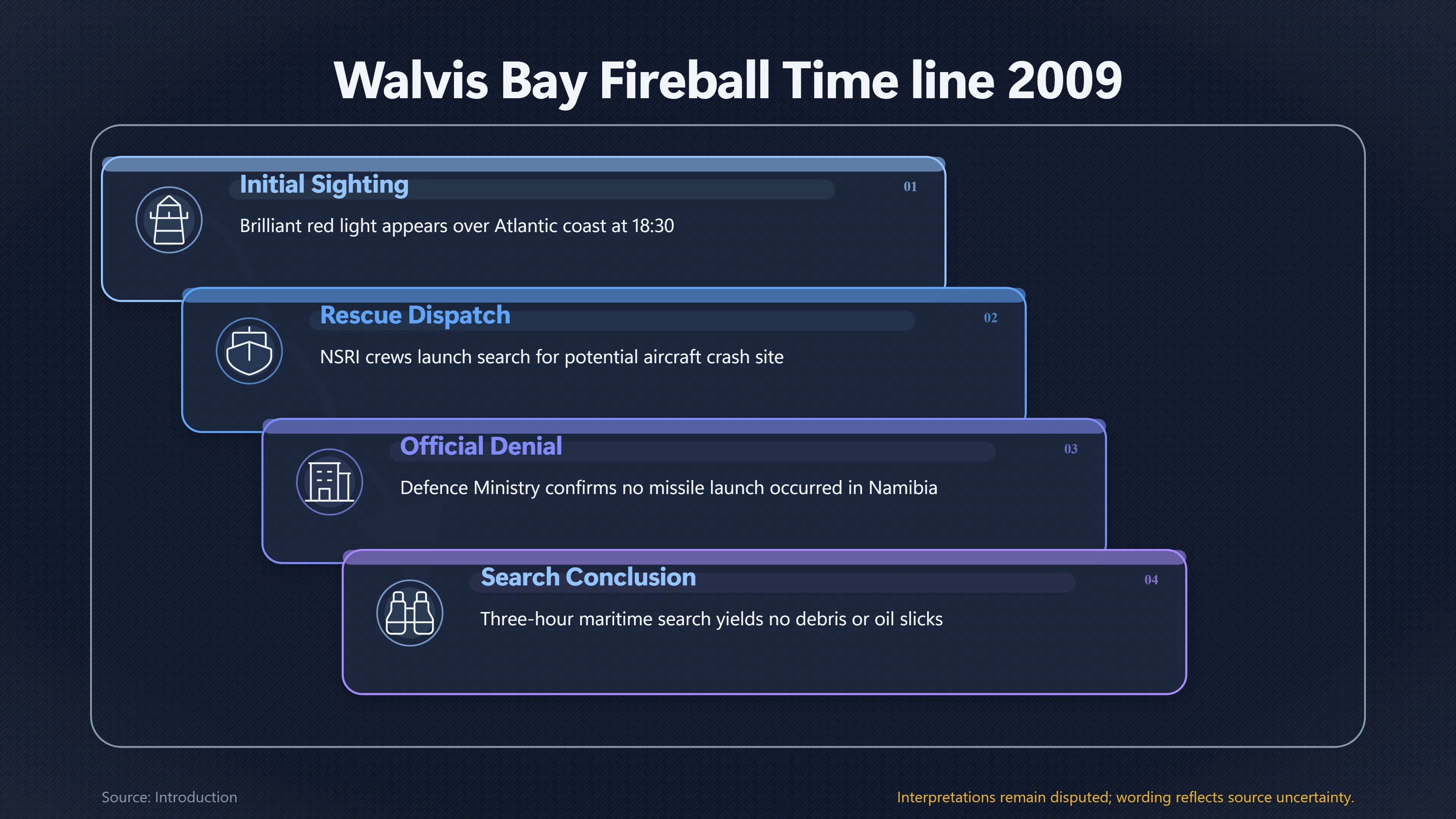 Walvis Bay Fireball Time line 2009

Initial Sighting
01
Brilliant red light appears over Atlantic coast at 18:30

Rescue Dispatch
02
NSRI crews launch search for potential aircraft crash site

Official Denial
03
Defence Ministry confirms no missile launch occurred in Namibia

Search Conclusion
04
Three-hour maritime search yields no debris or oil slicks

Source: Introduction

Interpretations remain disputed; wording reflects source uncertainty.